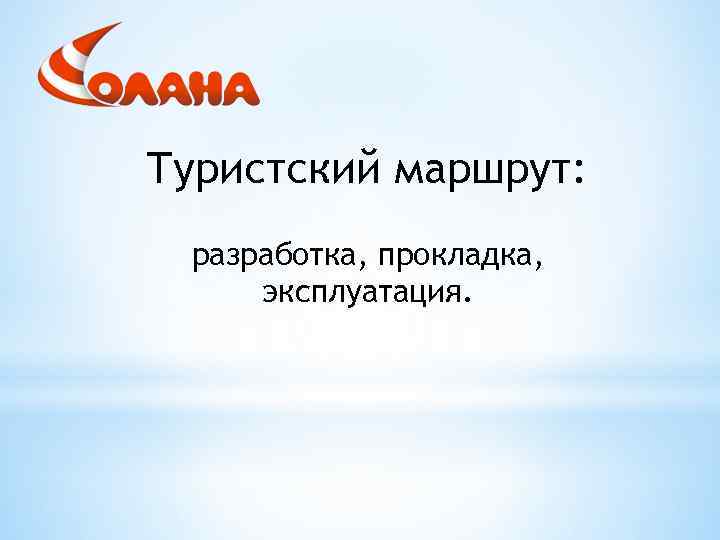 СОЛАНА

Туристский маршрут:

разработка, прокладка, эксплуатация.